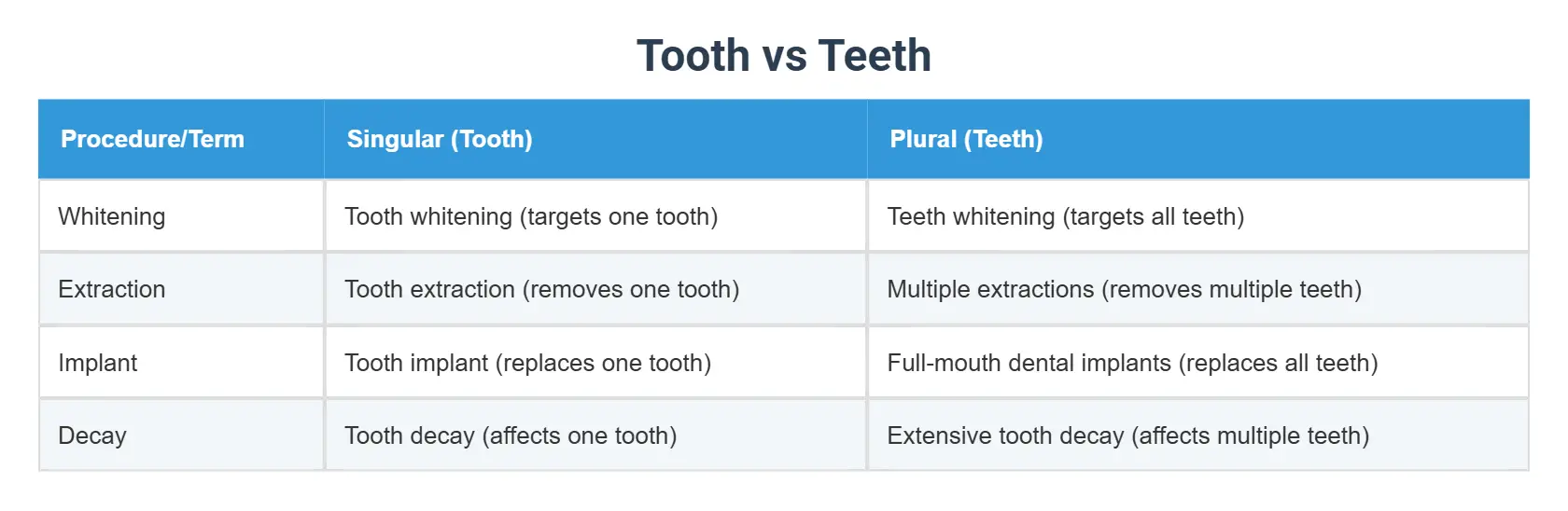 Tooth vs Teeth

| Procedure/Term | Singular (Tooth) | Plural (Teeth) |
|---|---|---|
| Whitening | Tooth whitening (targets one tooth) | Teeth whitening (targets all teeth) |
| Extraction | Tooth extraction (removes one tooth) | Multiple extractions (removes multiple teeth) |
| Implant | Tooth implant (replaces one tooth) | Full-mouth dental implants (replaces all teeth) |
| Decay | Tooth decay (affects one tooth) | Extensive tooth decay (affects multiple teeth) |